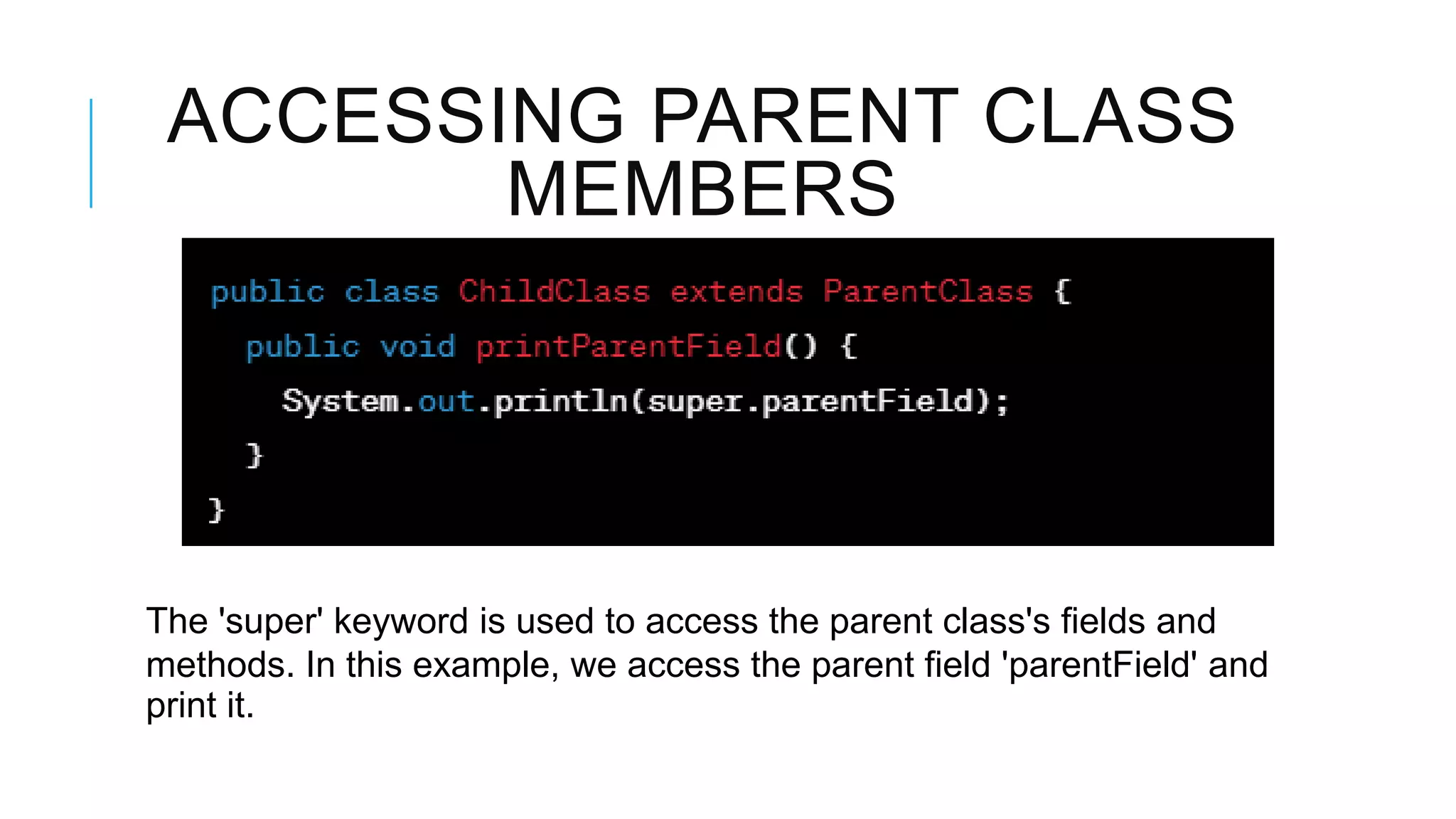 ACCESSING PARENT CLASS MEMBERS

public class ChildClass extends ParentClass {
  public void printParentField() {
    System.out.println(super.parentField);
  }
}

The 'super' keyword is used to access the parent class's fields and methods. In this example, we access the parent field 'parentField' and print it.